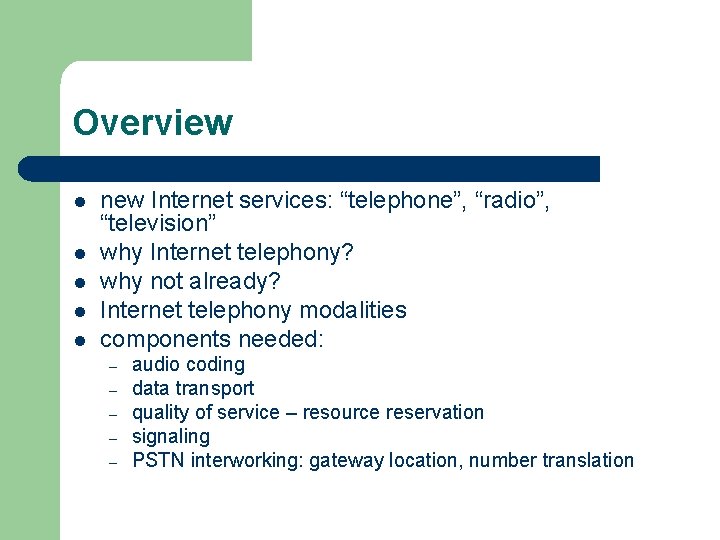 Overview

- new Internet services: “telephone”, “radio”, “television”
- why Internet telephony?
- why not already?
- Internet telephony modalities
- components needed:
  – audio coding
  – data transport
  – quality of service – resource reservation
  – signaling
  – PSTN interworking: gateway location, number translation